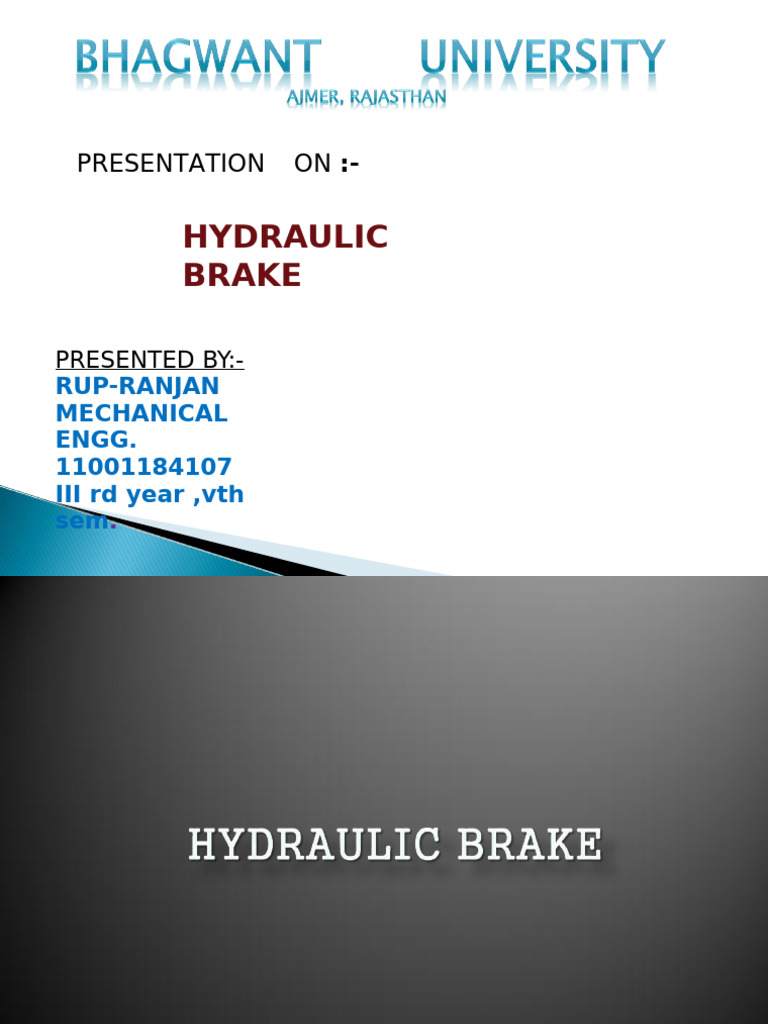 BHAGWANT UNIVERSITY
AJMER, RAJASTHAN

PRESENTATION ON :-

HYDRAULIC BRAKE

PRESENTED BY:-
RUP-RANJAN
MECHANICAL ENGG.
11001184107
III rd year ,vth sem.

HYDRAULIC BRAKE